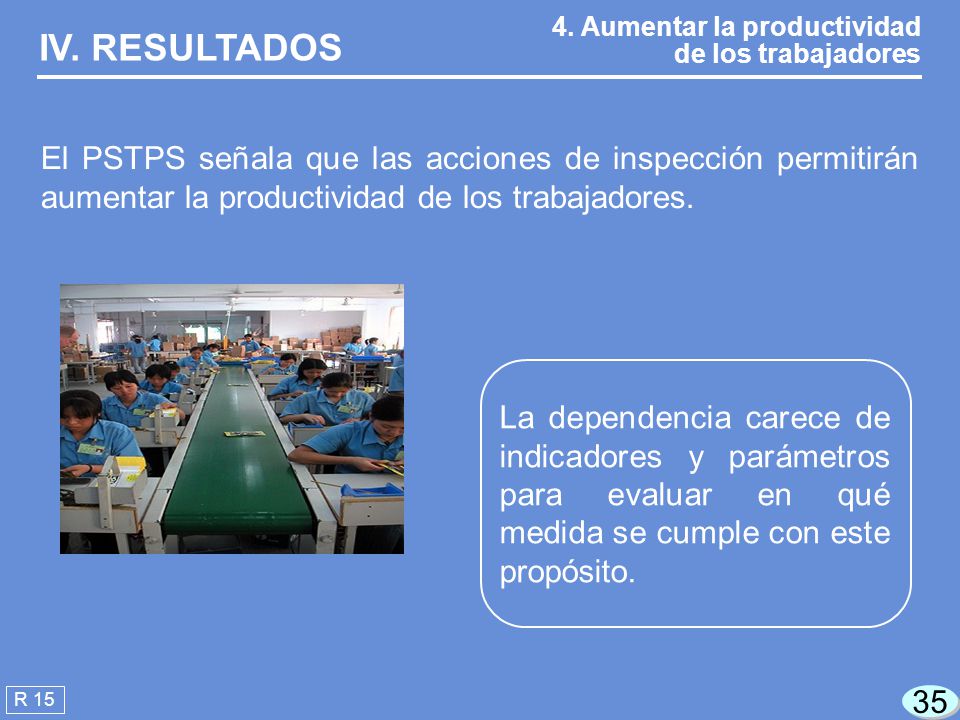 IV. RESULTADOS

4. Aumentar la productividad de los trabajadores

El PSTPS señala que las acciones de inspección permitirán aumentar la productividad de los trabajadores.

La dependencia carece de indicadores y parámetros para evaluar en qué medida se cumple con este propósito.

R 15

35